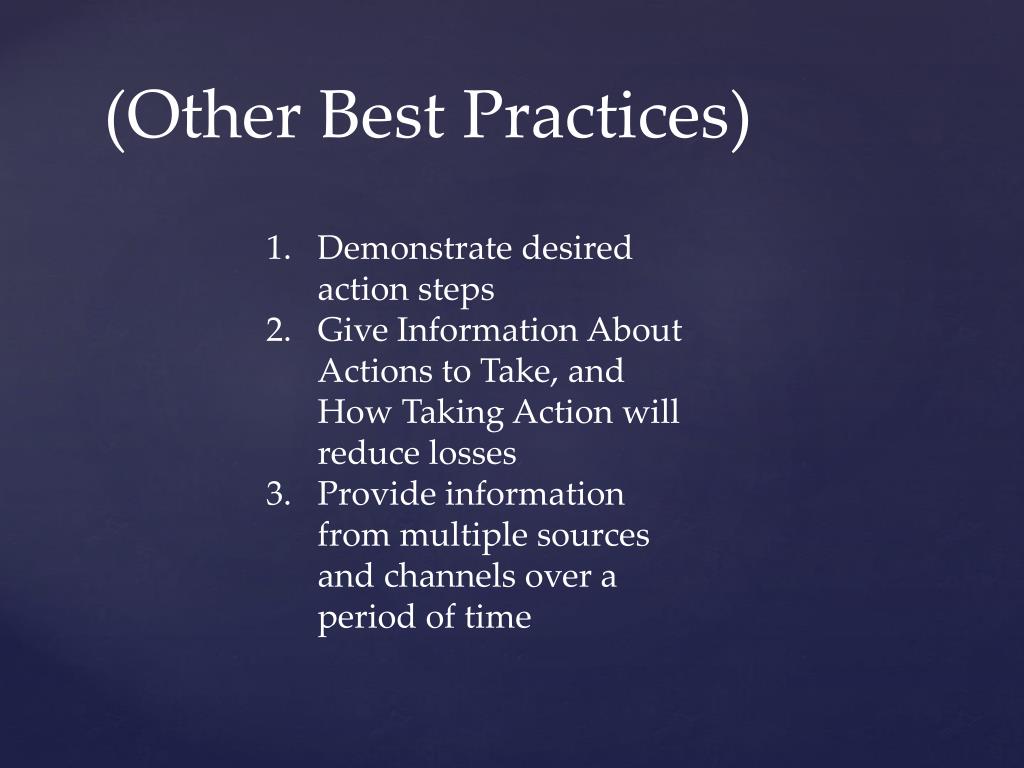 (Other Best Practices)

1. Demonstrate desired action steps
2. Give Information About Actions to Take, and How Taking Action will reduce losses
3. Provide information from multiple sources and channels over a period of time